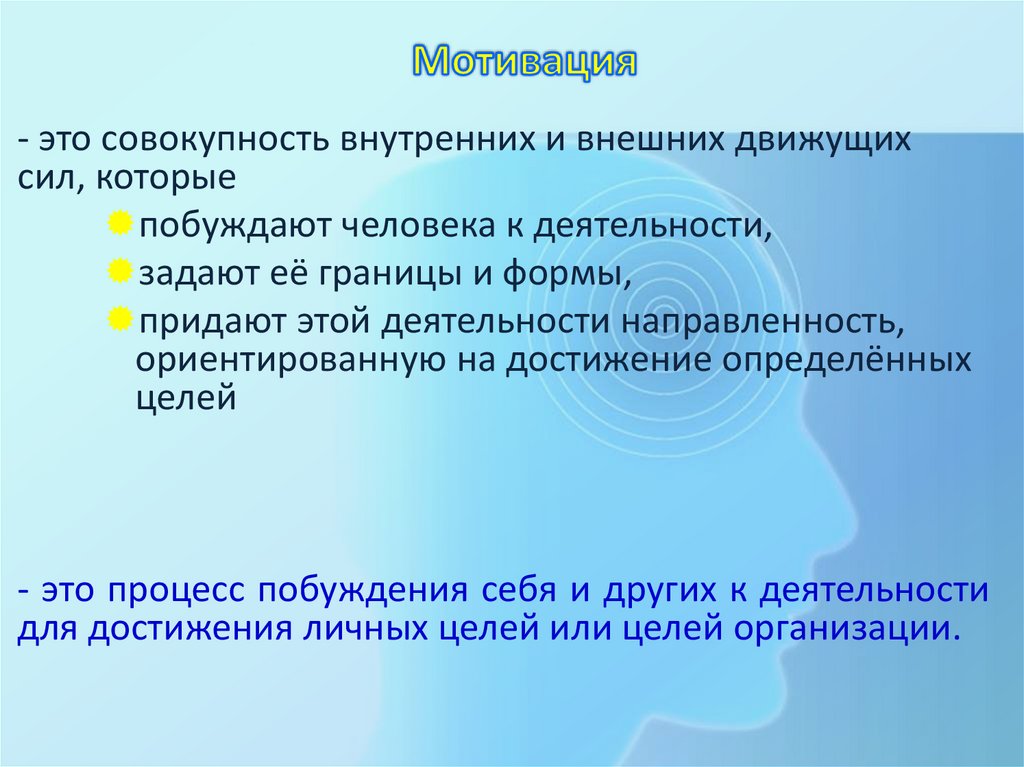 Мотивация

- это совокупность внутренних и внешних движущих сил, которые

побуждают человека к деятельности,

задают её границы и формы,

придают этой деятельности направленность, ориентированную на достижение определённых целей

- это процесс побуждения себя и других к деятельности для достижения личных целей или целей организации.